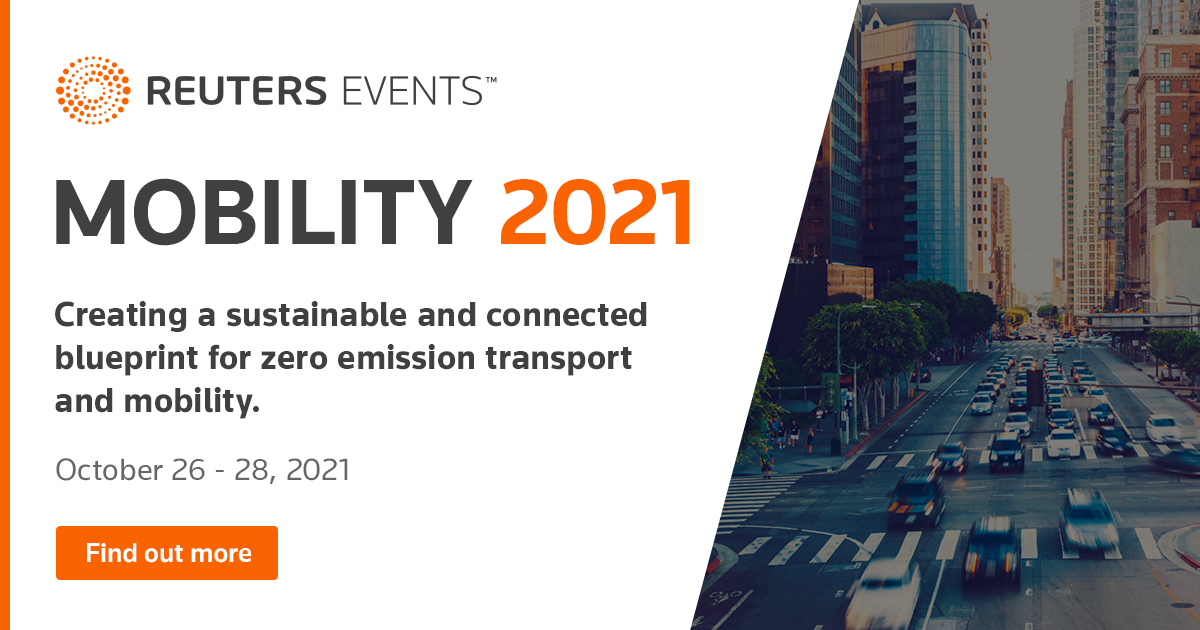 REUTERS EVENTS™

MOBILITY 2021

Creating a sustainable and connected blueprint for zero emission transport and mobility.

October 26 - 28, 2021

Find out more